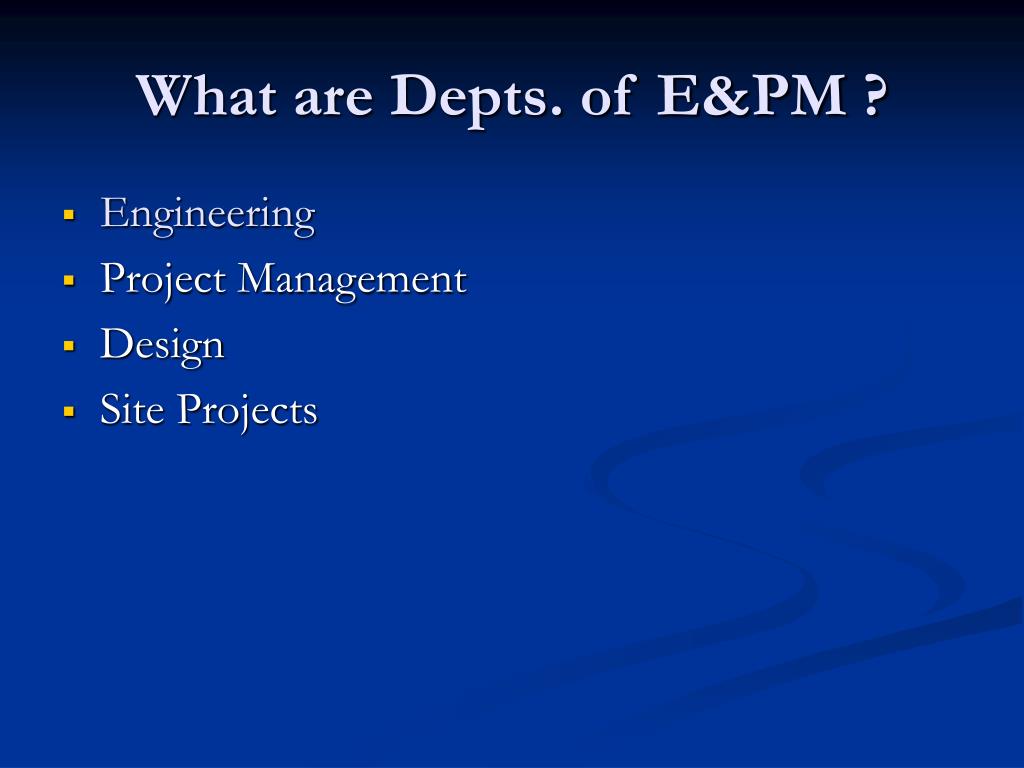 What are Depts. of E&PM ?

- Engineering
- Project Management
- Design
- Site Projects